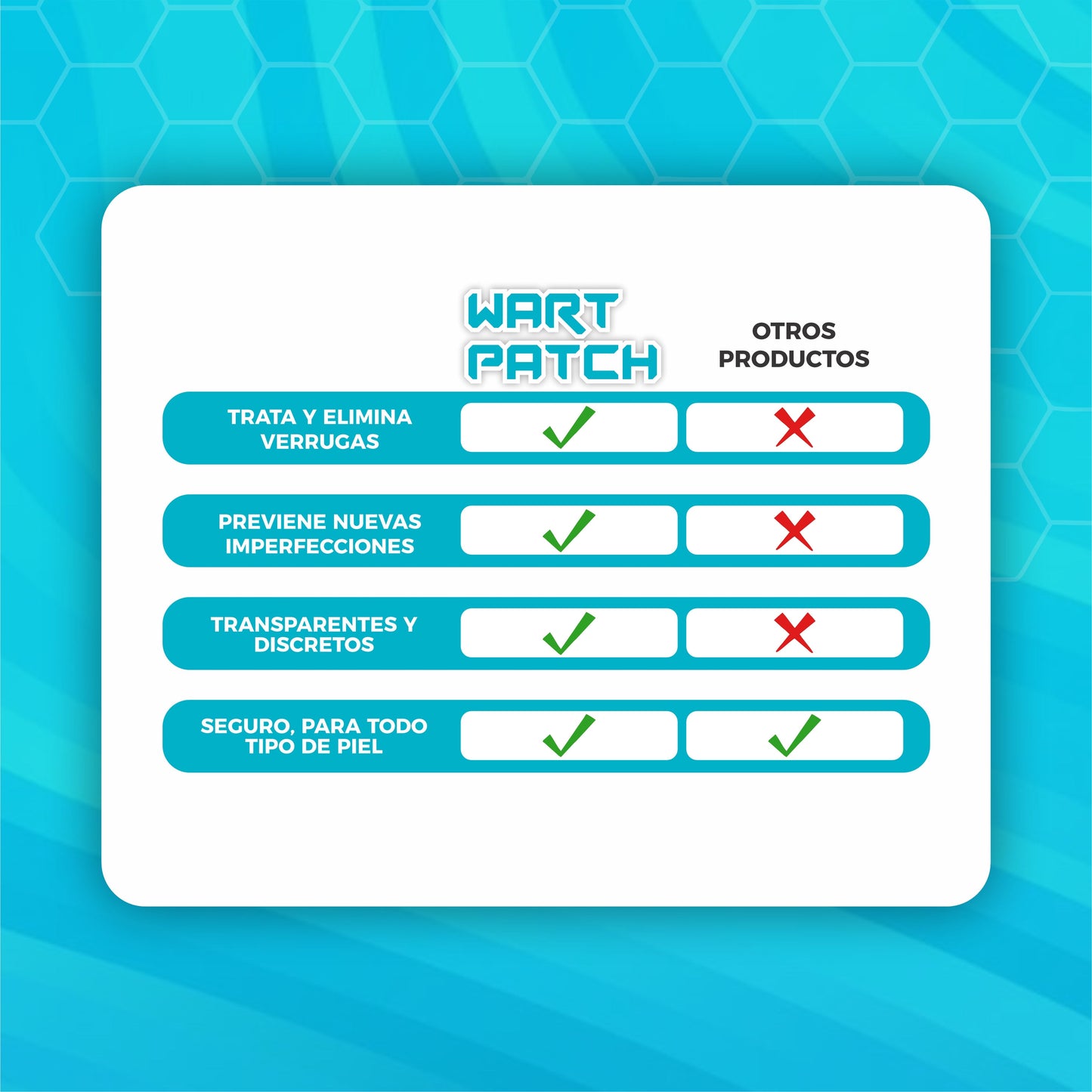 | | WART PATCH | OTROS PRODUCTOS |
|---|---|---|
| TRATA Y ELIMINA VERRUGAS | ✓ | ✗ |
| PREVIENE NUEVAS IMPERFECCIONES | ✓ | ✗ |
| TRANSPARENTES Y DISCRETOS | ✓ | ✗ |
| SEGURO, PARA TODO TIPO DE PIEL | ✓ | ✓ |